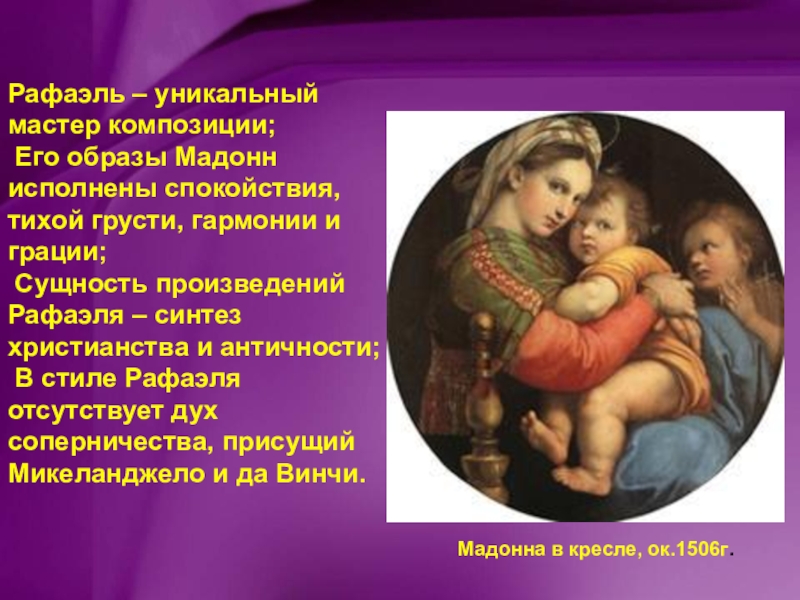 Рафаэль – уникальный мастер композиции;

Его образы Мадонн исполнены спокойствия, тихой грусти, гармонии и грации;

Сущность произведений Рафаэля – синтез христианства и античности;

В стиле Рафаэля отсутствует дух соперничества, присущий Микеланджело и да Винчи.

Мадонна в кресле, ок.1506г.